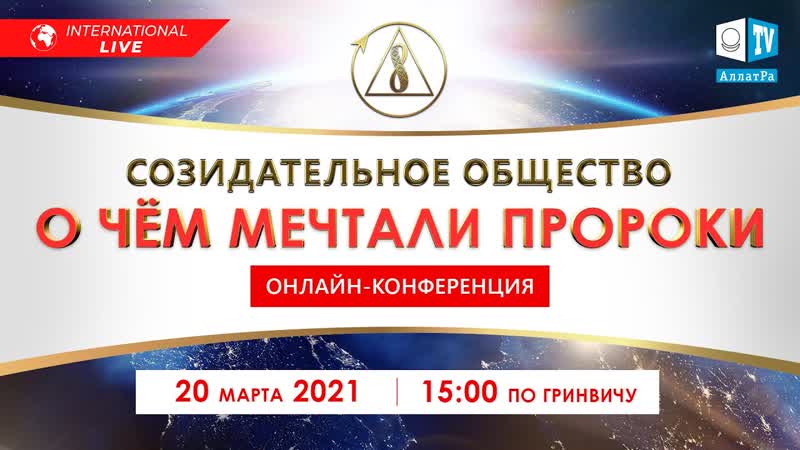 INTERNATIONAL LIVE

TV АллатРа

СОЗИДАТЕЛЬНОЕ ОБЩЕСТВО
О ЧЁМ МЕЧТАЛИ ПРОРОКИ

ОНЛАЙН-КОНФЕРЕНЦИЯ

20 МАРТА 2021 | 15:00 ПО ГРИНВИЧУ